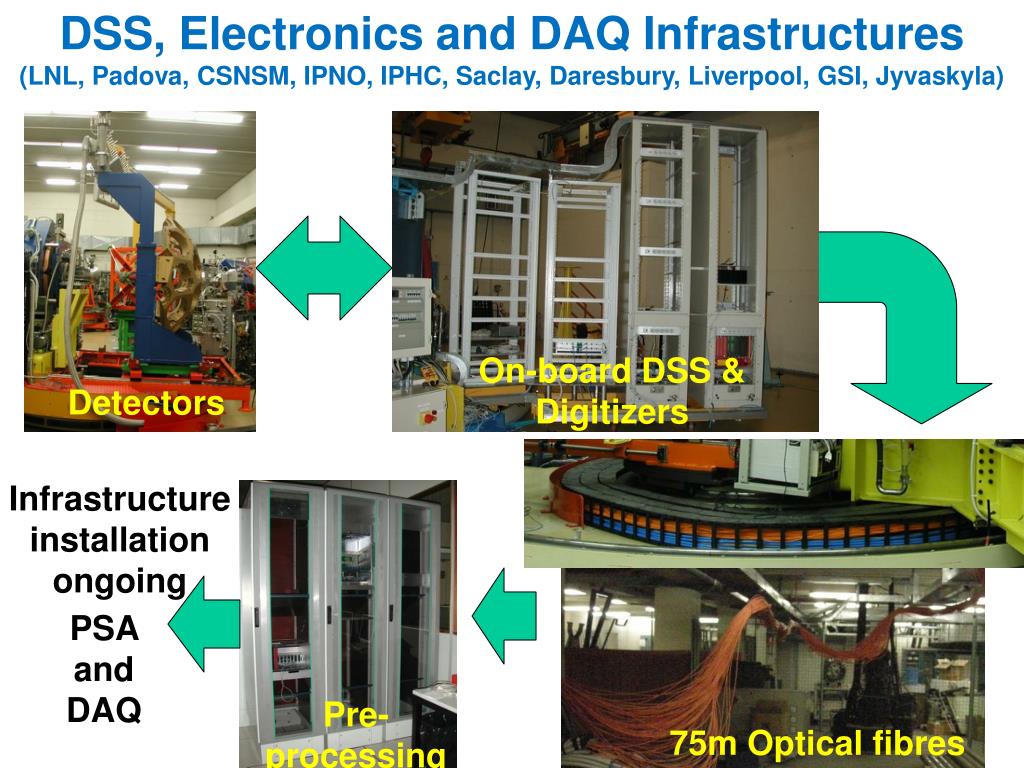 DSS, Electronics and DAQ Infrastructures
(LNL, Padova, CSNSM, IPNO, IPHC, Saclay, Daresbury, Liverpool, GSI, Jyvaskyla)

Detectors

On-board DSS & Digitizers

Infrastructure installation ongoing

PSA and DAQ

Pre-processing

75m Optical fibres